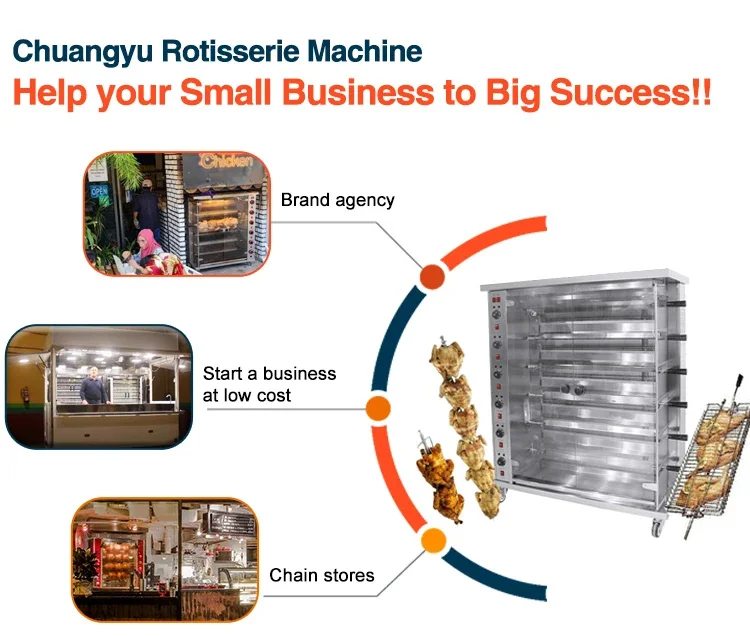 Chuangyu Rotisserie Machine
Help your Small Business to Big Success!!

Chicken
OPEN

Brand agency

Start a business at low cost

Chain stores